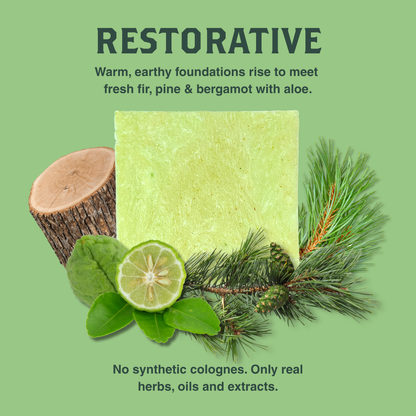 RESTORATIVE

Warm, earthy foundations rise to meet fresh fir, pine & bergamot with aloe.

No synthetic colognes. Only real herbs, oils and extracts.